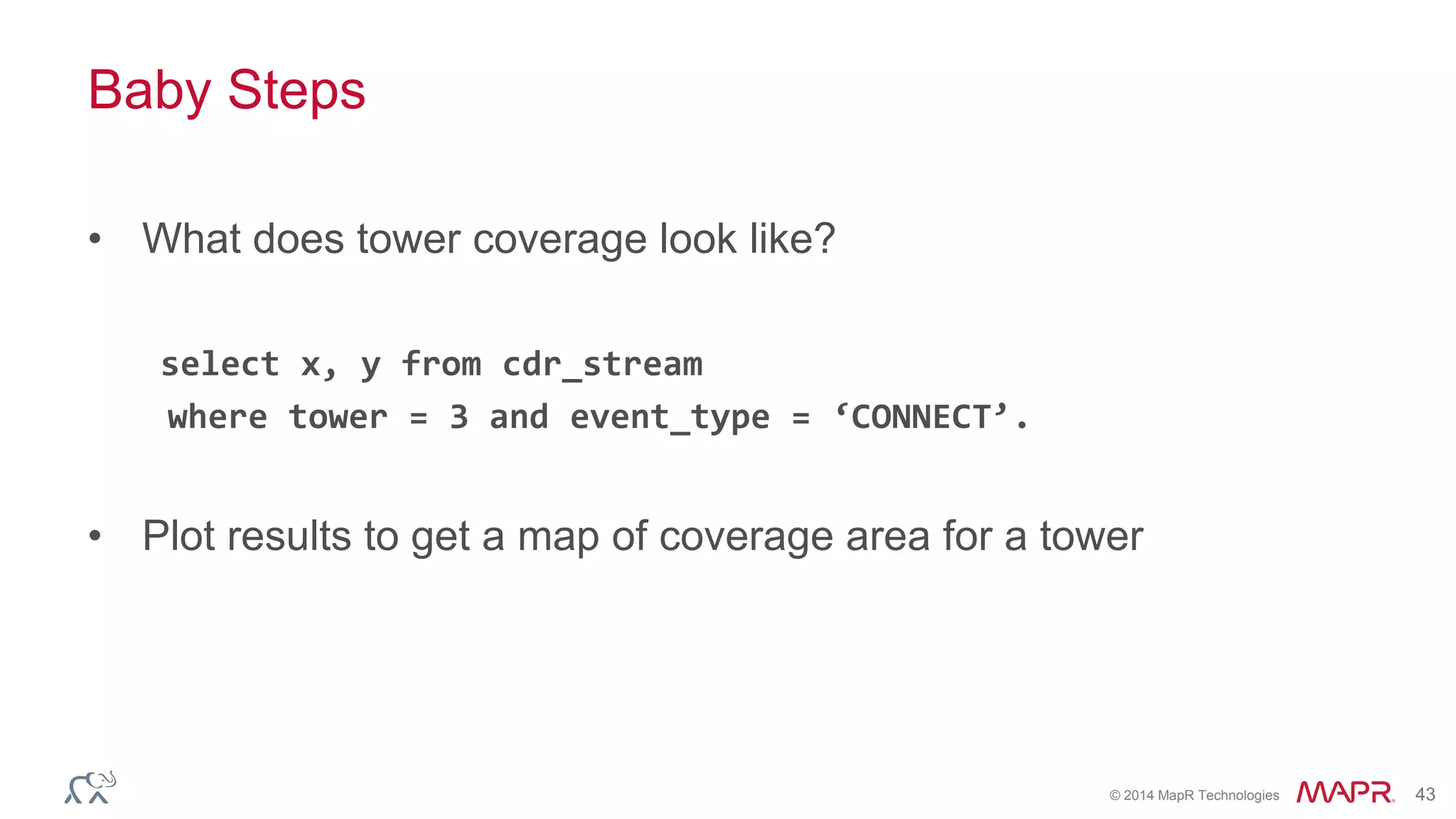 Baby Steps

• What does tower coverage look like?

select x, y from cdr_stream
where tower = 3 and event_type = ‘CONNECT’.

• Plot results to get a map of coverage area for a tower

© 2014 MapR Technologies MAPR. 43